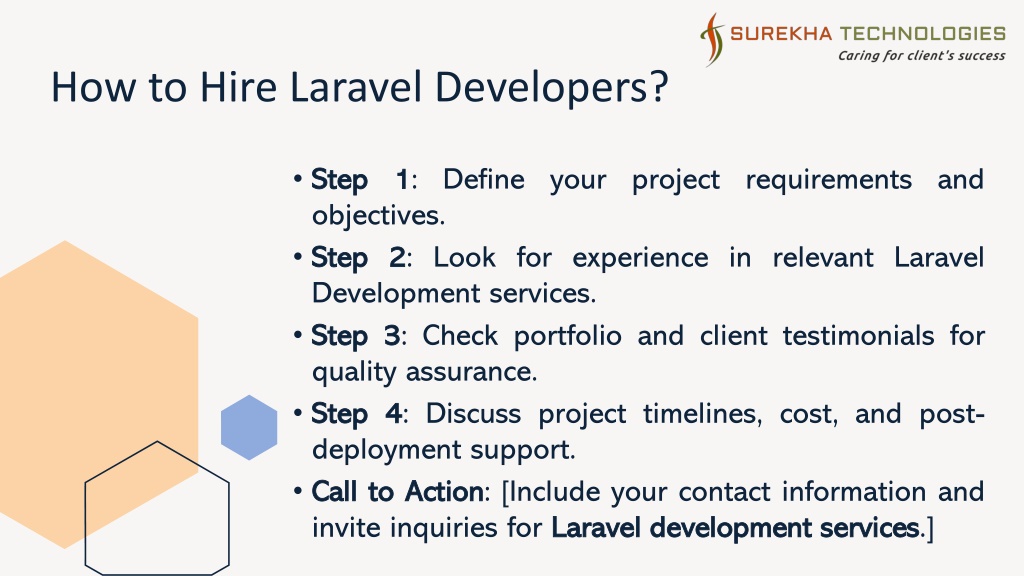 SUREKHA TECHNOLOGIES
Caring for client's success

How to Hire Laravel Developers?

• Step 1: Define your project requirements and objectives.

• Step 2: Look for experience in relevant Laravel Development services.

• Step 3: Check portfolio and client testimonials for quality assurance.

• Step 4: Discuss project timelines, cost, and post-deployment support.

• Call to Action: [Include your contact information and invite inquiries for Laravel development services.]